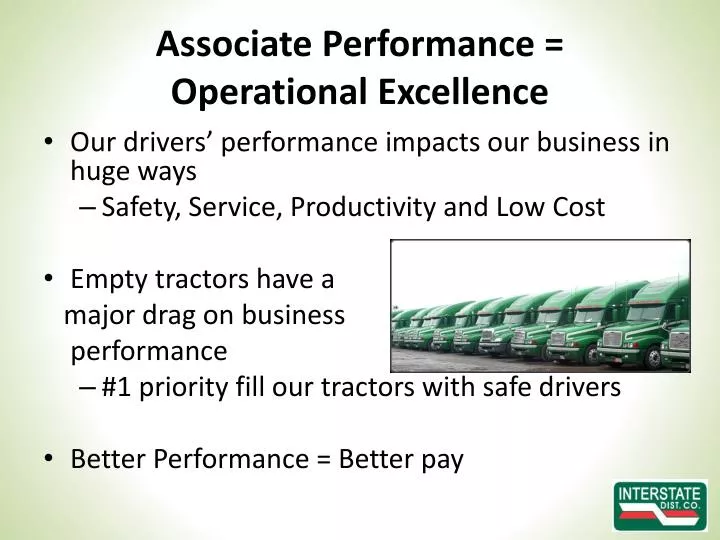 Associate Performance = Operational Excellence

• Our drivers' performance impacts our business in huge ways
– Safety, Service, Productivity and Low Cost

• Empty tractors have a major drag on business performance
– #1 priority fill our tractors with safe drivers

• Better Performance = Better pay

INTERSTATE DIST. CO.